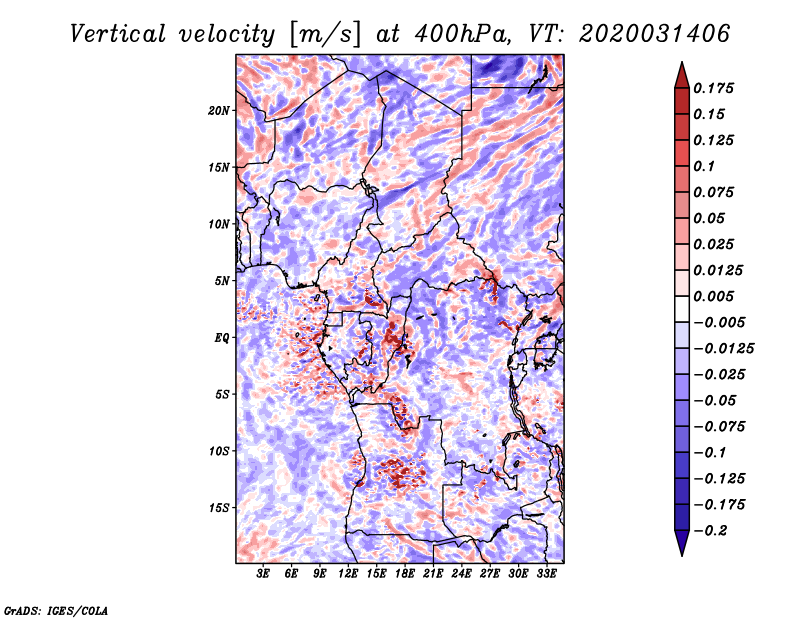 Vertical velocity [m/s] at 400hPa, VT: 2020031406

20N
15N
10N
5N
EQ
5S
10S
15S

3E 6E 9E 12E 15E 18E 21E 24E 27E 30E 33E

0.175
0.15
0.125
0.1
0.075
0.05
0.025
0.0125
0.005
−0.005
−0.0125
−0.025
−0.05
−0.075
−0.1
−0.125
−0.175
−0.2

GrADS: IGES/COLA